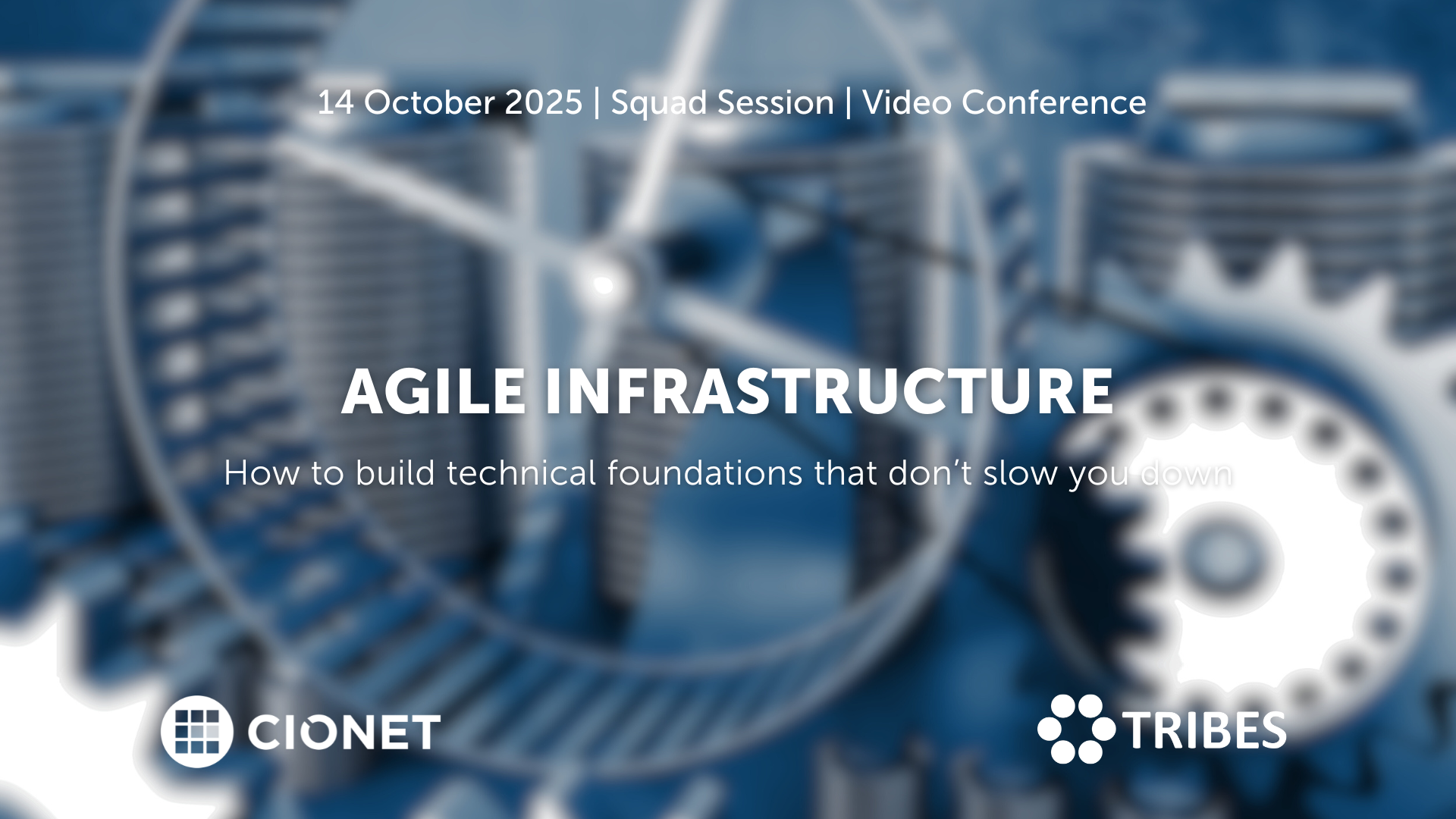 14 October 2025 | Squad Session | Video Conference

AGILE INFRASTRUCTURE

How to build technical foundations that don't slow you down

CIONET

TRIBES